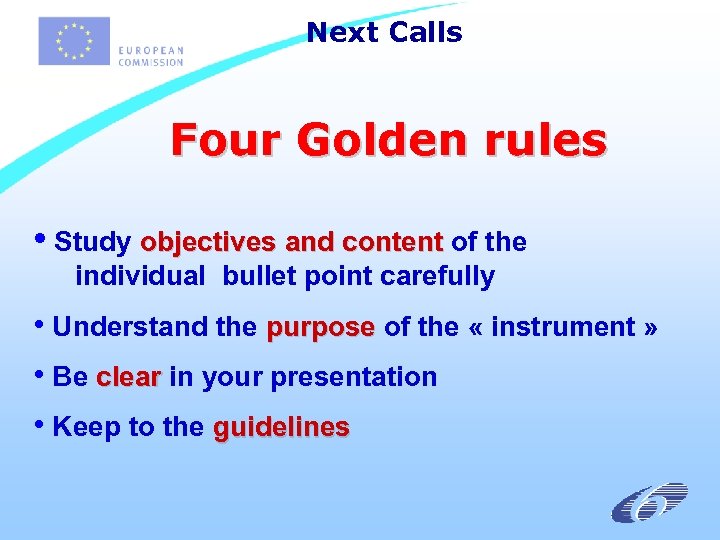 EUROPEAN COMMISSION

Next Calls

Four Golden rules

• Study objectives and content of the individual bullet point carefully

• Understand the purpose of the « instrument »

• Be clear in your presentation

• Keep to the guidelines